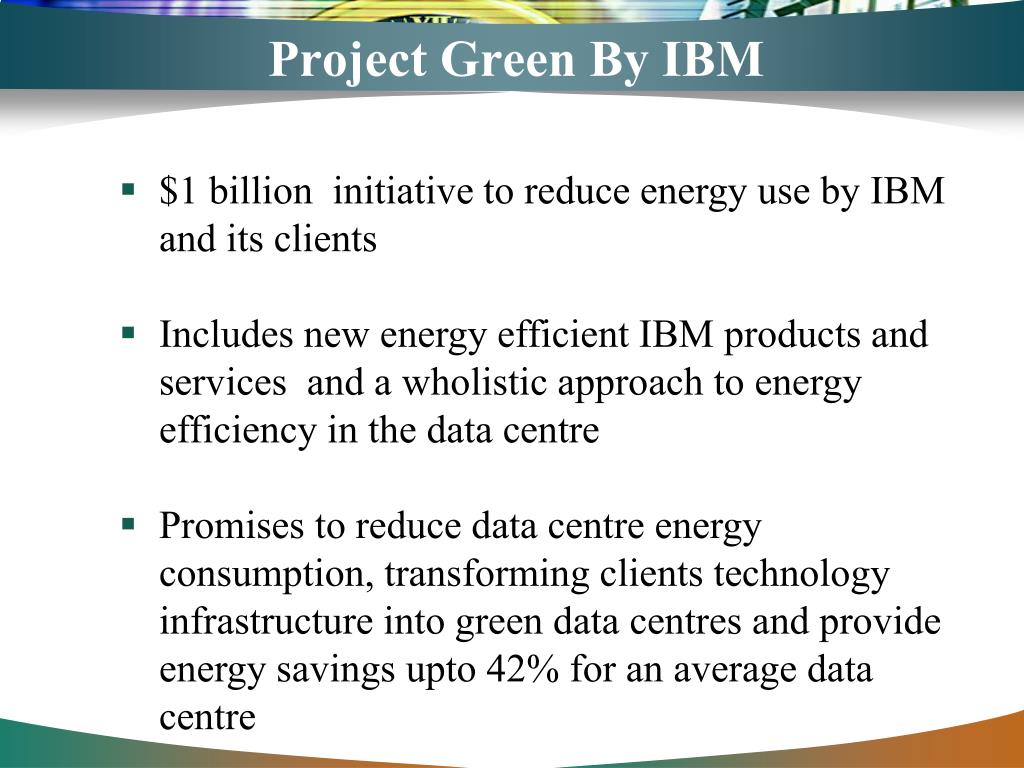 Project Green By IBM

▪ \$1 billion initiative to reduce energy use by IBM and its clients

▪ Includes new energy efficient IBM products and services and a wholistic approach to energy efficiency in the data centre

▪ Promises to reduce data centre energy consumption, transforming clients technology infrastructure into green data centres and provide energy savings upto 42% for an average data centre